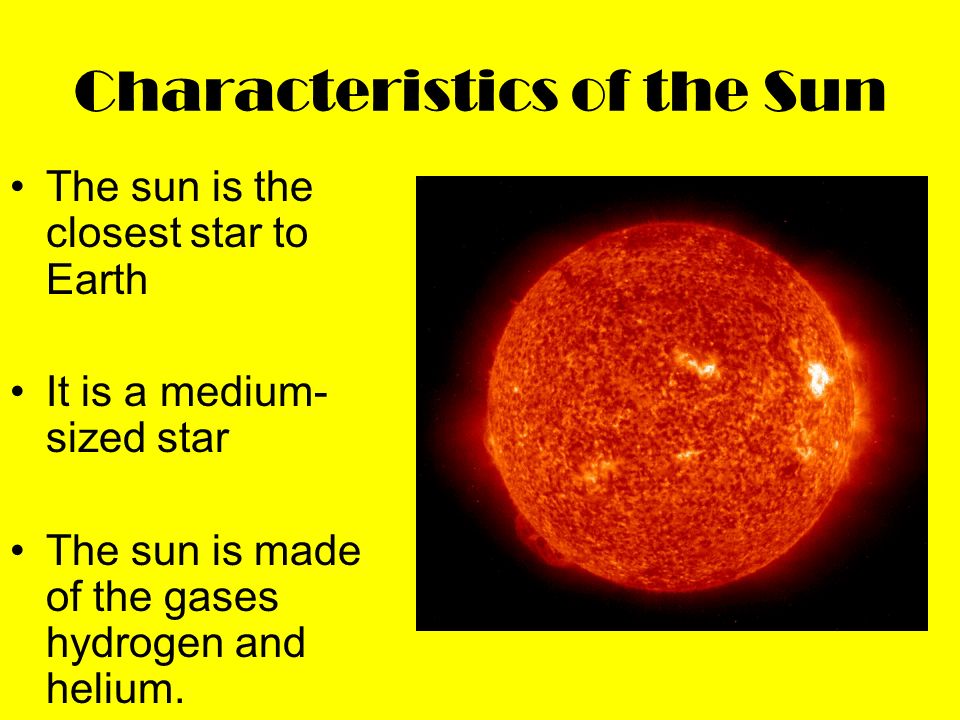 Characteristics of the Sun

• The sun is the closest star to Earth

• It is a medium-sized star

• The sun is made of the gases hydrogen and helium.